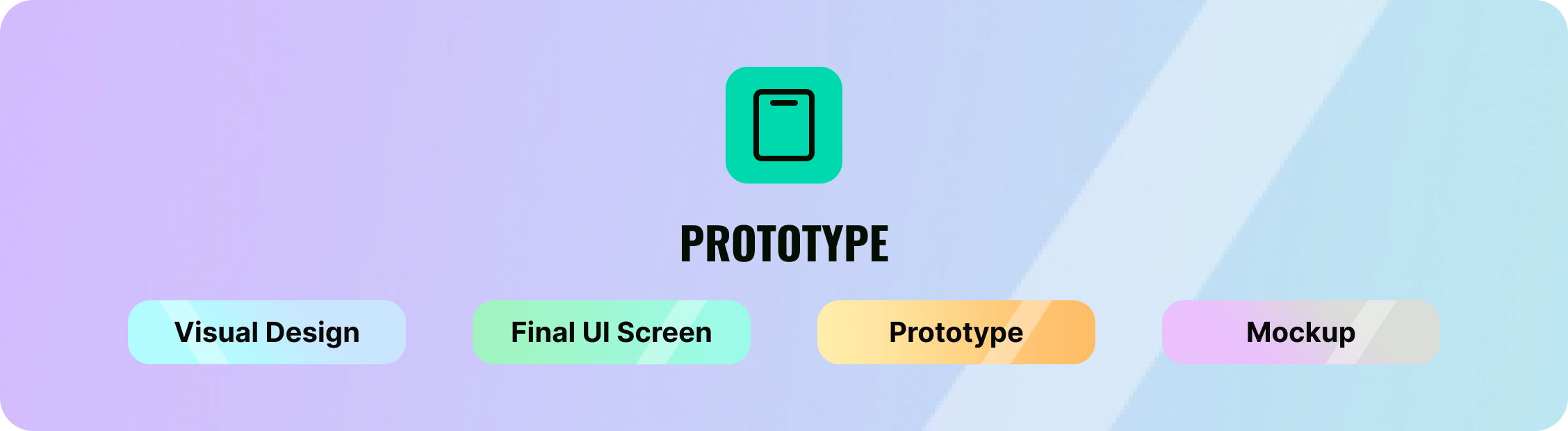 PROTOTYPE

Visual Design

Final UI Screen

Prototype

Mockup